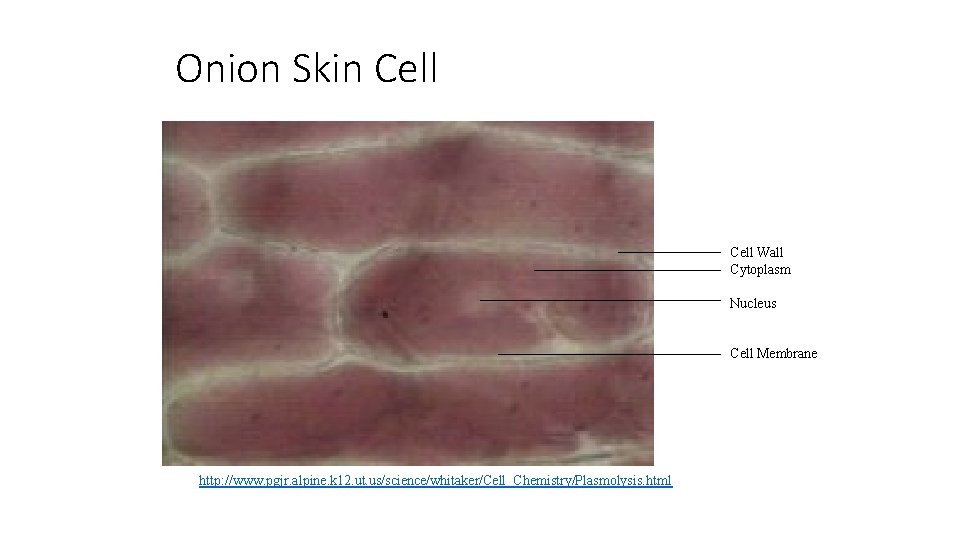 Onion Skin Cell

Cell Wall
Cytoplasm
Nucleus
Cell Membrane

http://www.pgjr.alpine.k12.ut.us/science/whitaker/Cell_Chemistry/Plasmolysis.html